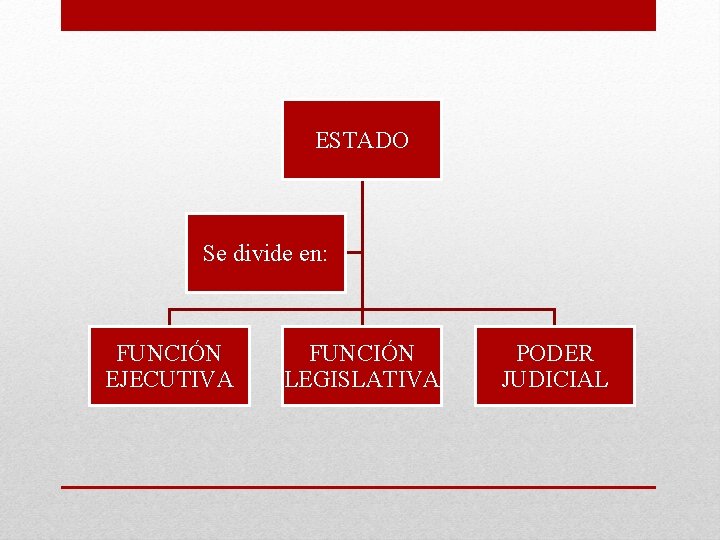 ESTADO

Se divide en:

FUNCIÓN EJECUTIVA

FUNCIÓN LEGISLATIVA

PODER JUDICIAL